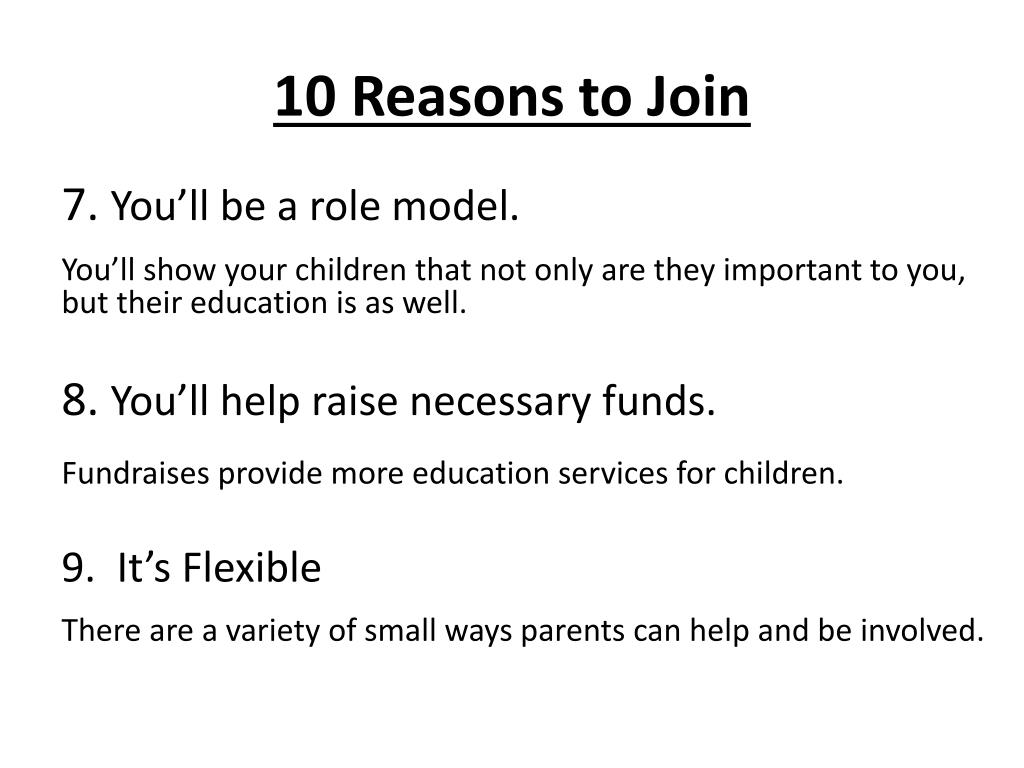 10 Reasons to Join

7. You'll be a role model.

You'll show your children that not only are they important to you, but their education is as well.

8. You'll help raise necessary funds.

Fundraises provide more education services for children.

9. It's Flexible

There are a variety of small ways parents can help and be involved.